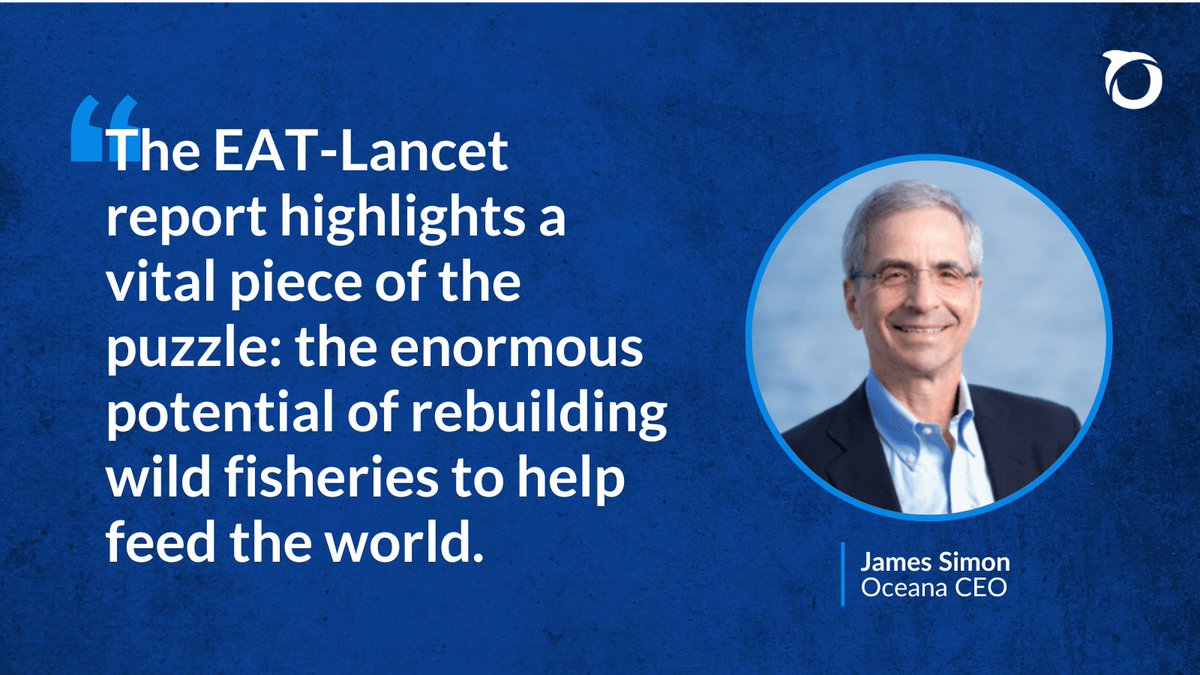 “The EAT-Lancet report highlights a vital piece of the puzzle: the enormous potential of rebuilding wild fisheries to help feed the world.

James Simon
Oceana CEO